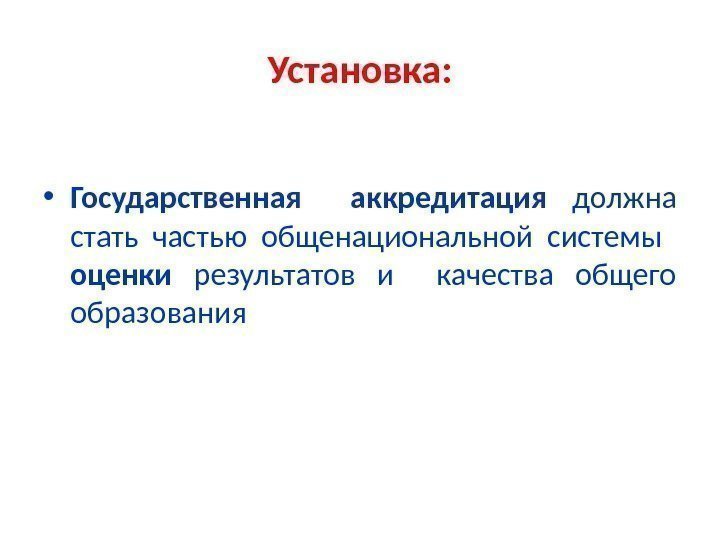 Установка:

• Государственная аккредитация должна стать частью общенациональной системы оценки результатов и качества общего образования